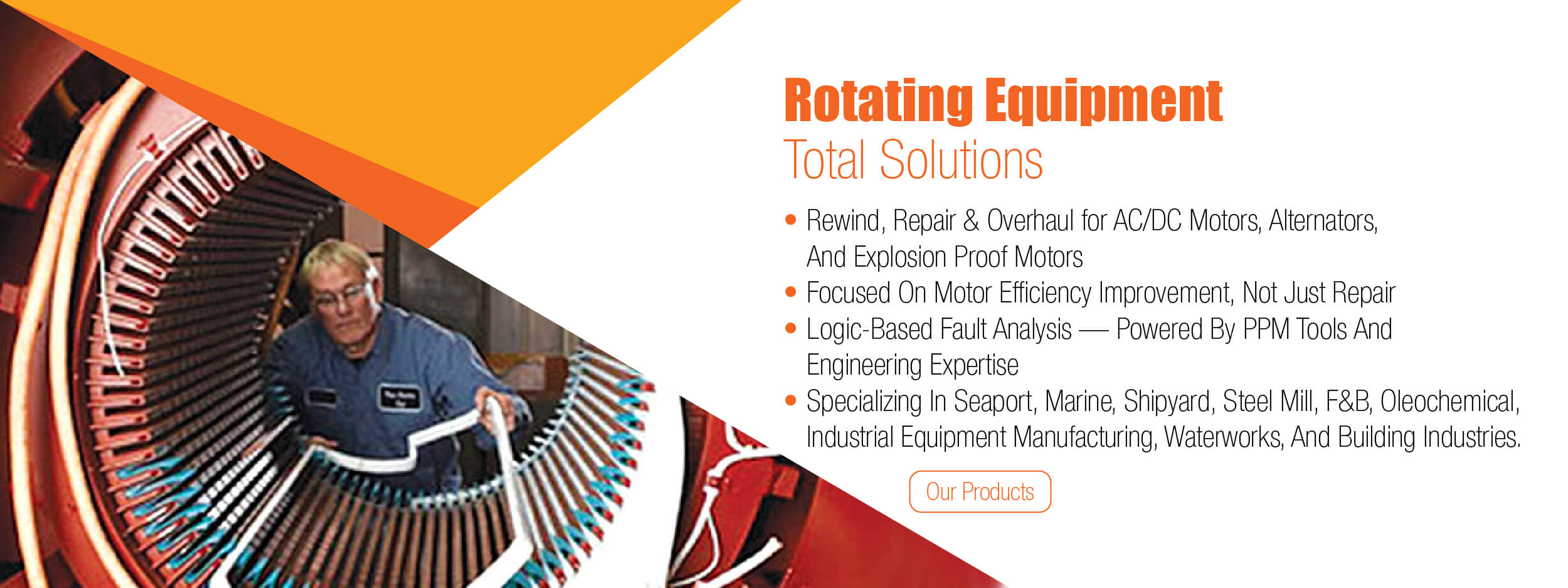 Rotating Equipment
Total Solutions

• Rewind, Repair & Overhaul for AC/DC Motors, Alternators, And Explosion Proof Motors
• Focused On Motor Efficiency Improvement, Not Just Repair
• Logic-Based Fault Analysis — Powered By PPM Tools And Engineering Expertise
• Specializing In Seaport, Marine, Shipyard, Steel Mill, F&B, Oleochemical, Industrial Equipment Manufacturing, Waterworks, And Building Industries.

Our Products